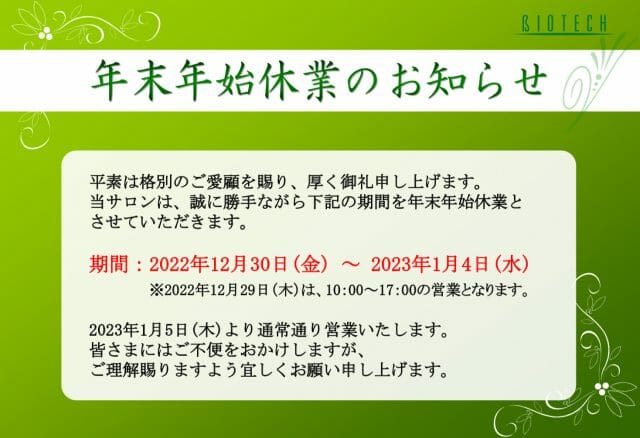 BIOTECH

年末年始休業のお知らせ

平素は格別のご愛顧を賜り、厚く御礼申し上げます。
当サロンは、誠に勝手ながら下記の期間を年末年始休業とさせていただきます。

期間：2022年12月30日（金） ～ 2023年1月4日（水）
※2022年12月29日（木）は、10:00～17:00の営業となります。

2023年1月5日（木）より通常通り営業いたします。
皆さまにはご不便をおかけしますが、
ご理解賜りますよう宜しくお願い申し上げます。